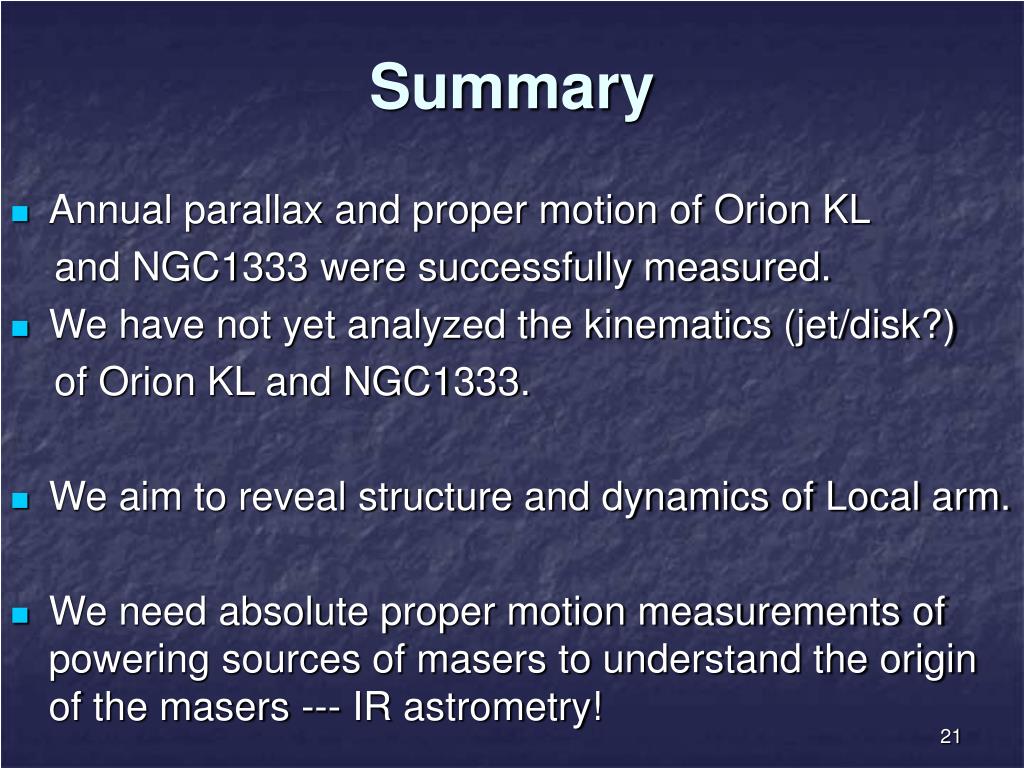 Summary

- Annual parallax and proper motion of Orion KL and NGC1333 were successfully measured.
- We have not yet analyzed the kinematics (jet/disk?) of Orion KL and NGC1333.

- We aim to reveal structure and dynamics of Local arm.

- We need absolute proper motion measurements of powering sources of masers to understand the origin of the masers --- IR astrometry!

21